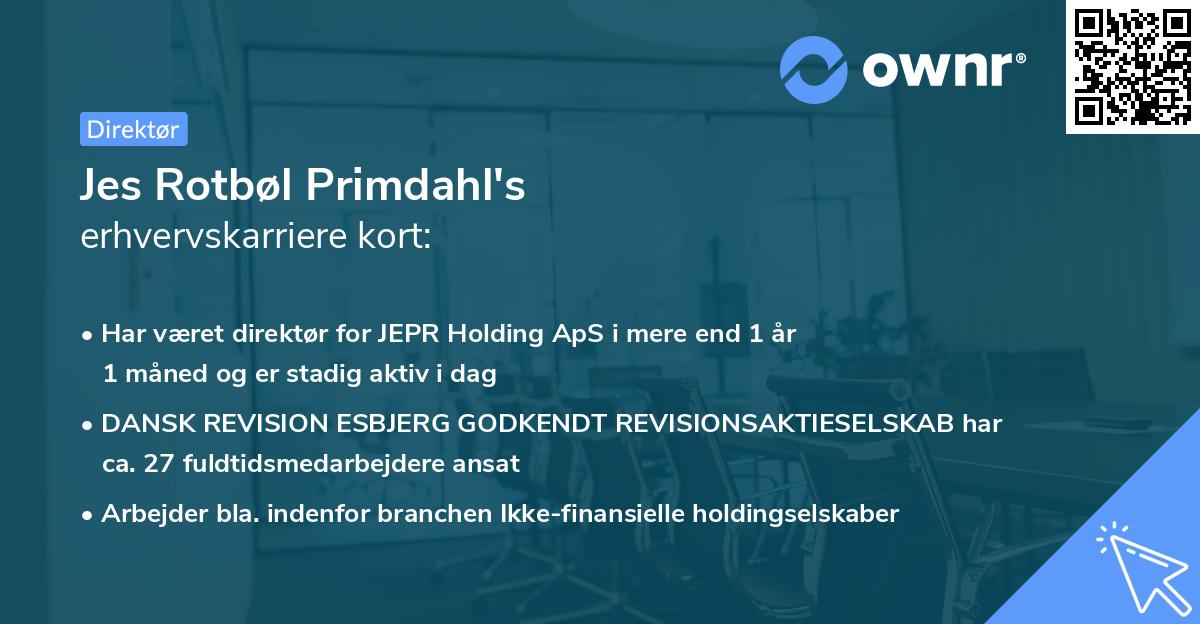 ownr®

Direktør

Jes Rotbøl Primdahl's
erhvervskarriere kort:

• Har været direktør for JEPR Holding ApS i mere end 1 år 1 måned og er stadig aktiv i dag
• DANSK REVISION ESBJERG GODKENDT REVISIONSAKTIESELSKAB har ca. 27 fuldtidsmedarbejdere ansat
• Arbejder bla. indenfor branchen Ikke-finansielle holdingselskaber